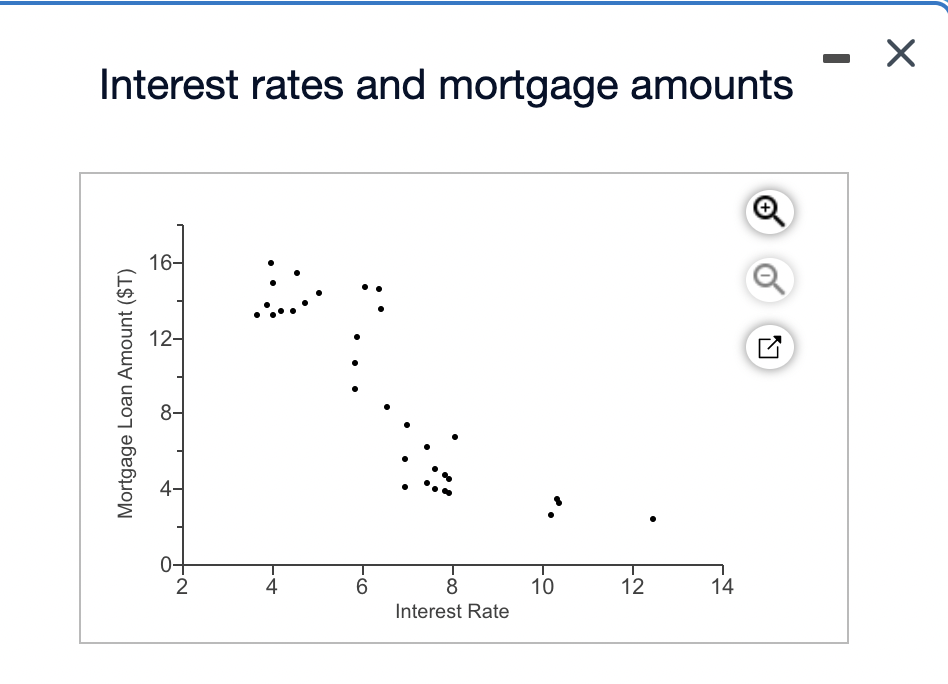 Interest rates and mortgage amounts

Mortgage Loan Amount ($T)

16
12
8
4
0

2
4
6
8
10
12
14

Interest Rate